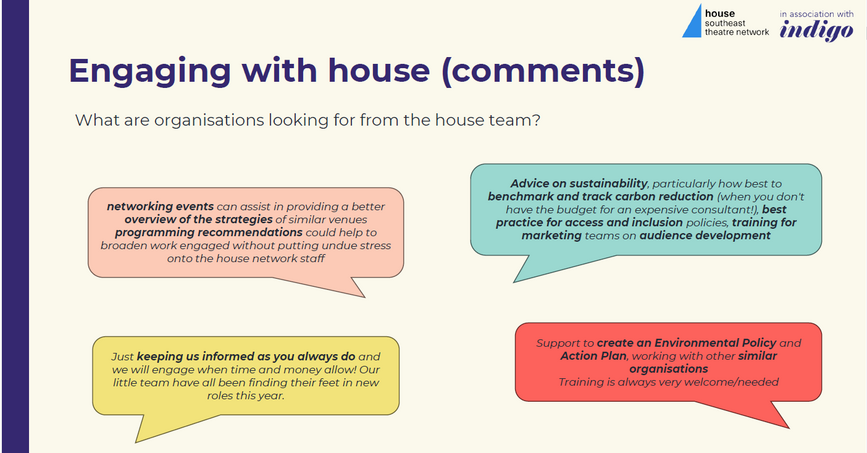 house southeast theatre network

in association with indigo

Engaging with house (comments)

What are organisations looking for from the house team?

networking events can assist in providing a better overview of the strategies of similar venues programming recommendations could help to broaden work engaged without putting undue stress onto the house network staff

Advice on sustainability, particularly how best to benchmark and track carbon reduction (when you don't have the budget for an expensive consultant!), best practice for access and inclusion policies, training for marketing teams on audience development

Just keeping us informed as you always do and we will engage when time and money allow! Our little team have all been finding their feet in new roles this year.

Support to create an Environmental Policy and Action Plan, working with other similar organisations
Training is always very welcome/needed